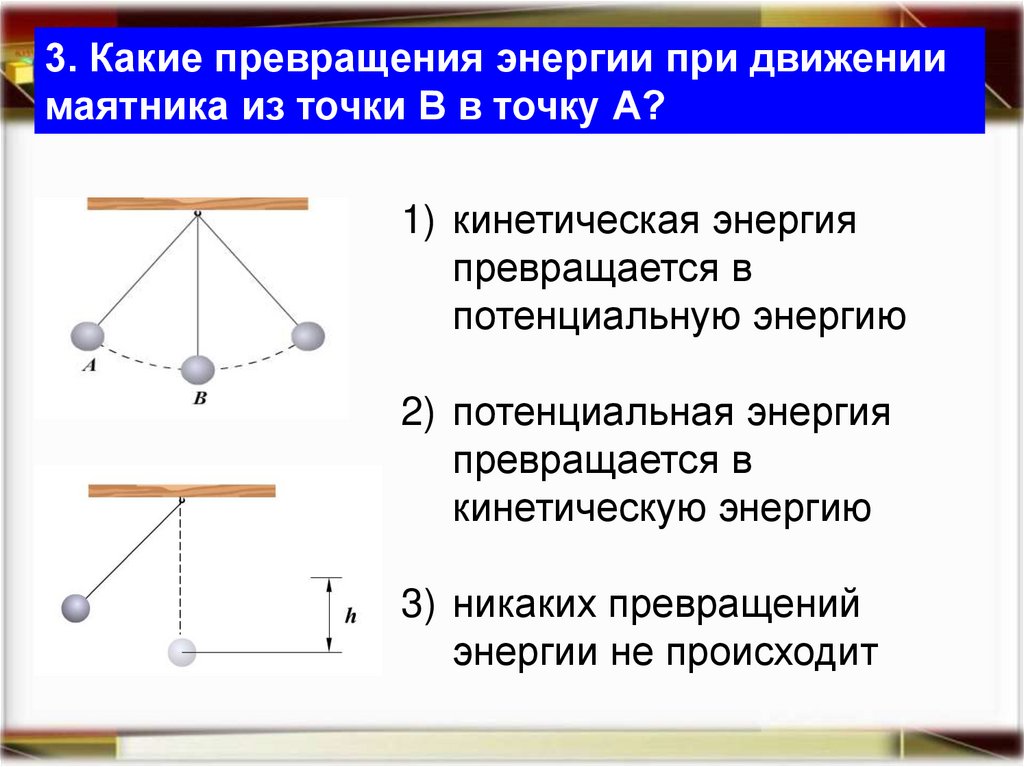 3. Какие превращения энергии при движении маятника из точки В в точку А?

A

B

h

1) кинетическая энергия превращается в потенциальную энергию

2) потенциальная энергия превращается в кинетическую энергию

3) никаких превращений энергии не происходит